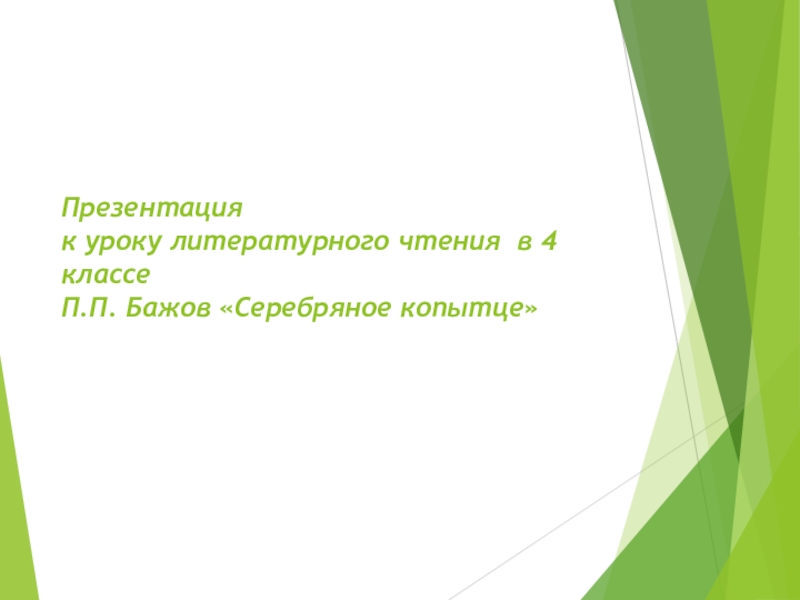 Презентация
к уроку литературного чтения в 4 классе
П.П. Бажов «Серебряное копытце»